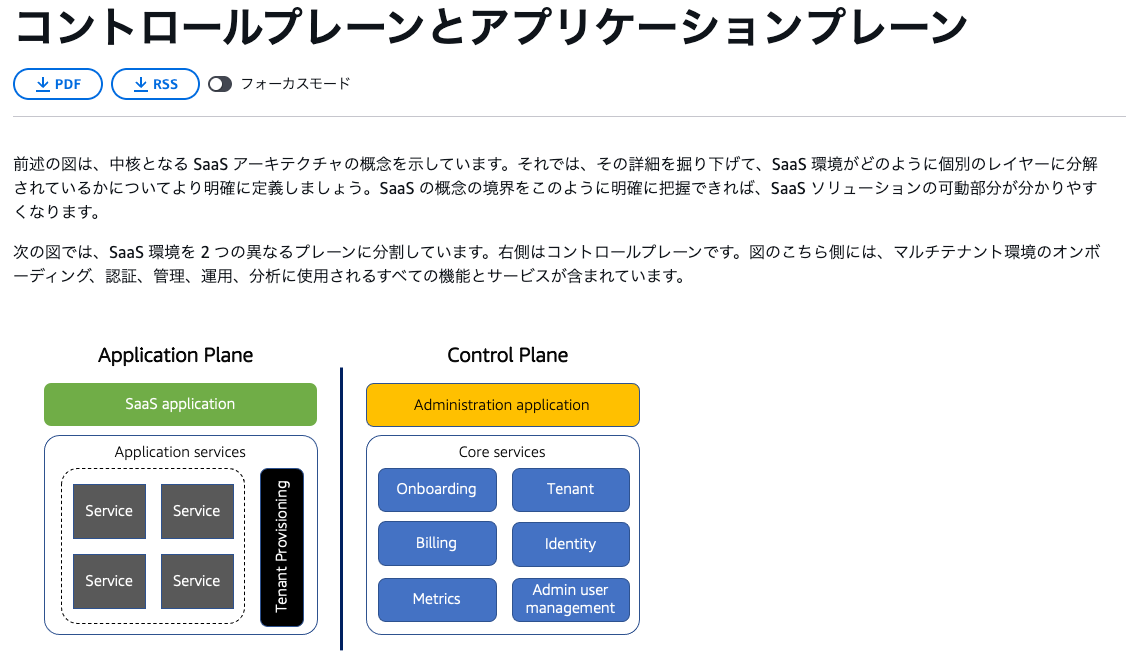 コントロールプレーンとアプリケーションプレーン

PDF
RSS
フォーカスモード

前述の図は、中核となる SaaS アーキテクチャの概念を示しています。それでは、その詳細を掘り下げて、SaaS 環境がどのように個別のレイヤーに分解されているかについてより明確に定義しましょう。SaaS の概念の境界をこのように明確に把握できれば、SaaS ソリューションの可動部分が分かりやすくなります。

次の図では、SaaS 環境を 2 つの異なるプレーンに分割しています。右側はコントロールプレーンです。図のこちら側には、マルチテナント環境のオンボーディング、認証、管理、運用、分析に使用されるすべての機能とサービスが含まれています。

Application Plane
SaaS application
Application services
Service
Service
Service
Service
Tenant Provisioning

Control Plane
Administration application
Core services
Onboarding
Tenant
Billing
Identity
Metrics
Admin user management